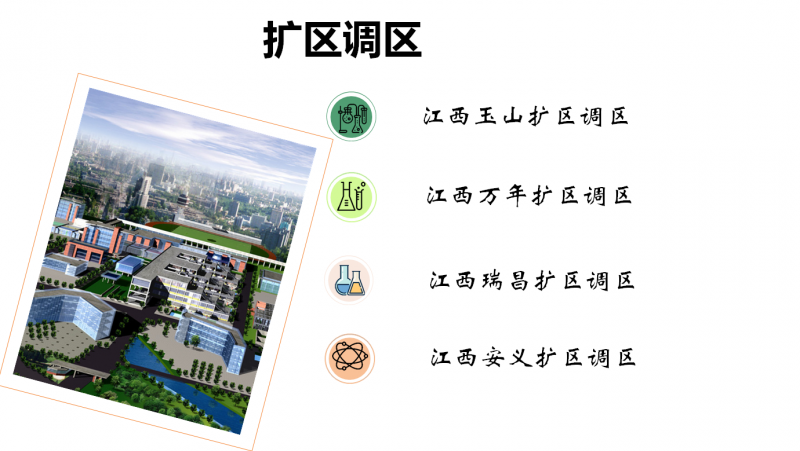 扩区调区

江西玉山扩区调区

江西万年扩区调区

江西瑞昌扩区调区

江西安义扩区调区